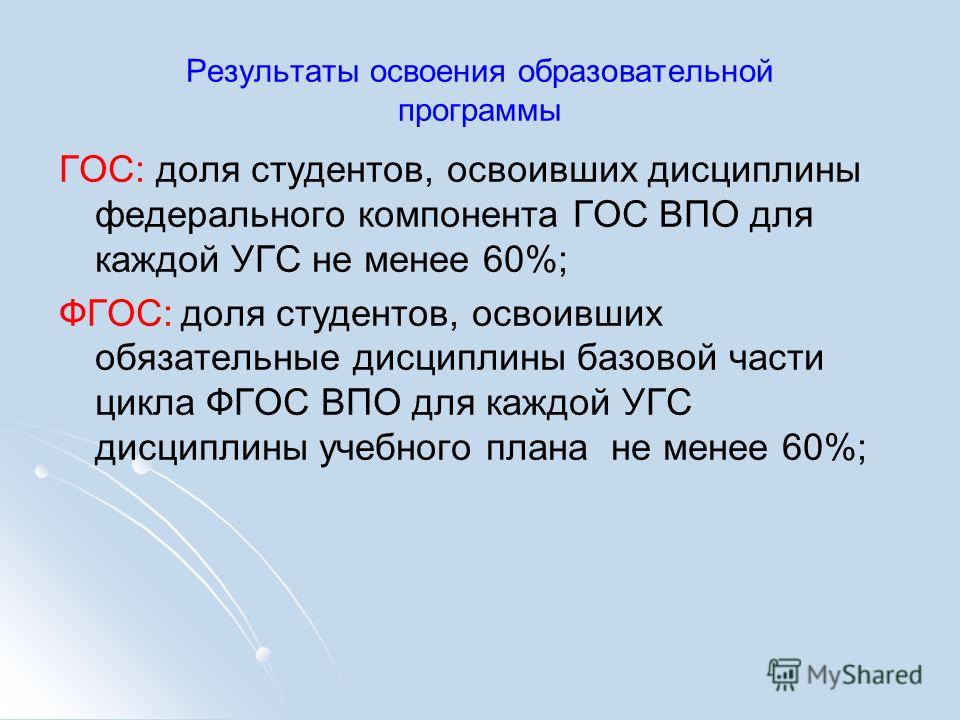 Результаты освоения образовательной программы

ГОС: доля студентов, освоивших дисциплины федерального компонента ГОС ВПО для каждой УГС не менее 60%;

ФГОС: доля студентов, освоивших обязательные дисциплины базовой части цикла ФГОС ВПО для каждой УГС дисциплины учебного плана не менее 60%;

MyShared